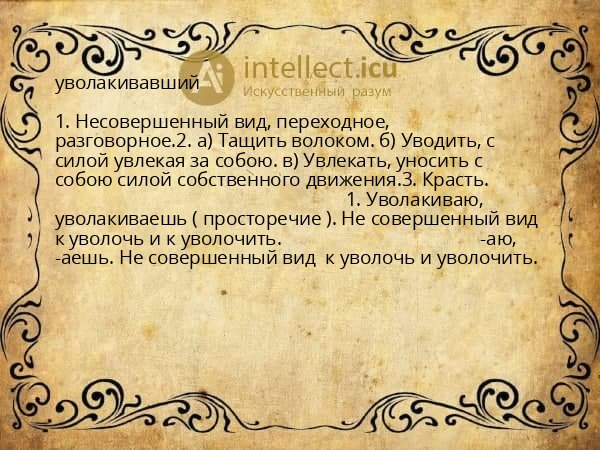 intellect.icu
Искусственный разум

уволакивавший

1. Несовершенный вид, переходное, разговорное.2. а) Тащить волоком. б) Уводить, с силой увлекая за собою. в) Увлекать, уносить с собою силой собственного движения.3. Красть. 1. Уволакиваю, уволакиваешь ( просторечие ). Не совершенный вид к уволочь и к уволочить. -аю, -аешь. Не совершенный вид к уволочь и уволочить.